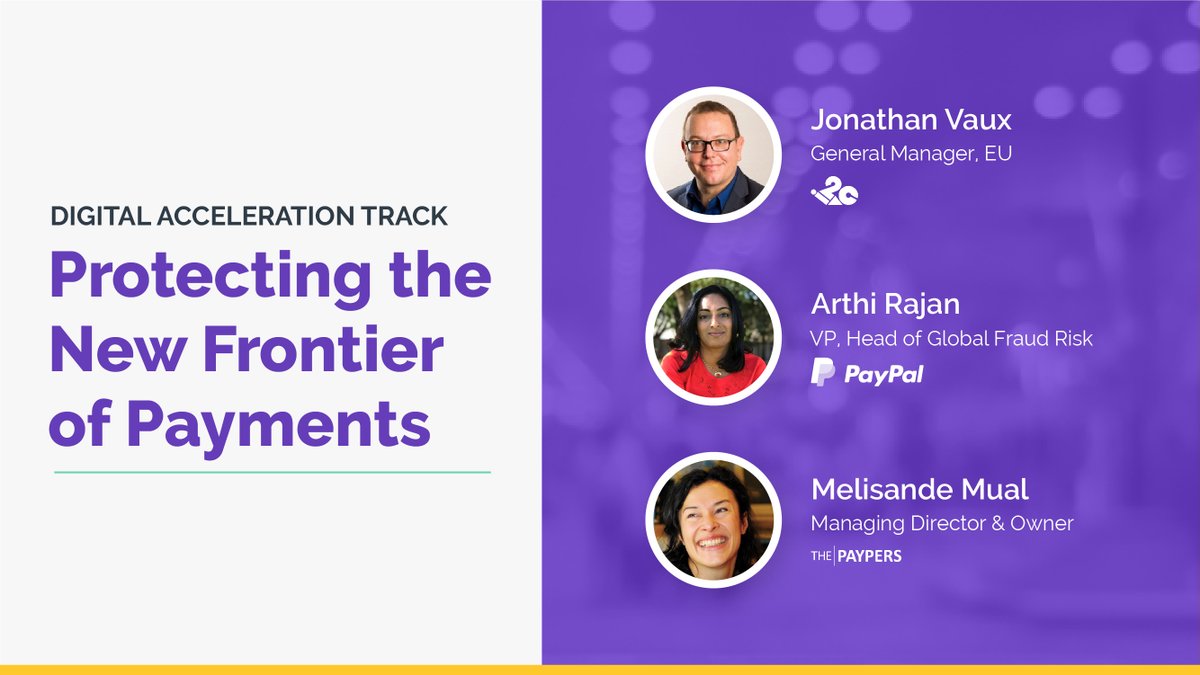 DIGITAL ACCELERATION TRACK
Protecting the New Frontier of Payments

Jonathan Vaux
General Manager, EU
i2c

Arthi Rajan
VP, Head of Global Fraud Risk
PayPal

Melisande Mual
Managing Director & Owner
THE PAYPERS